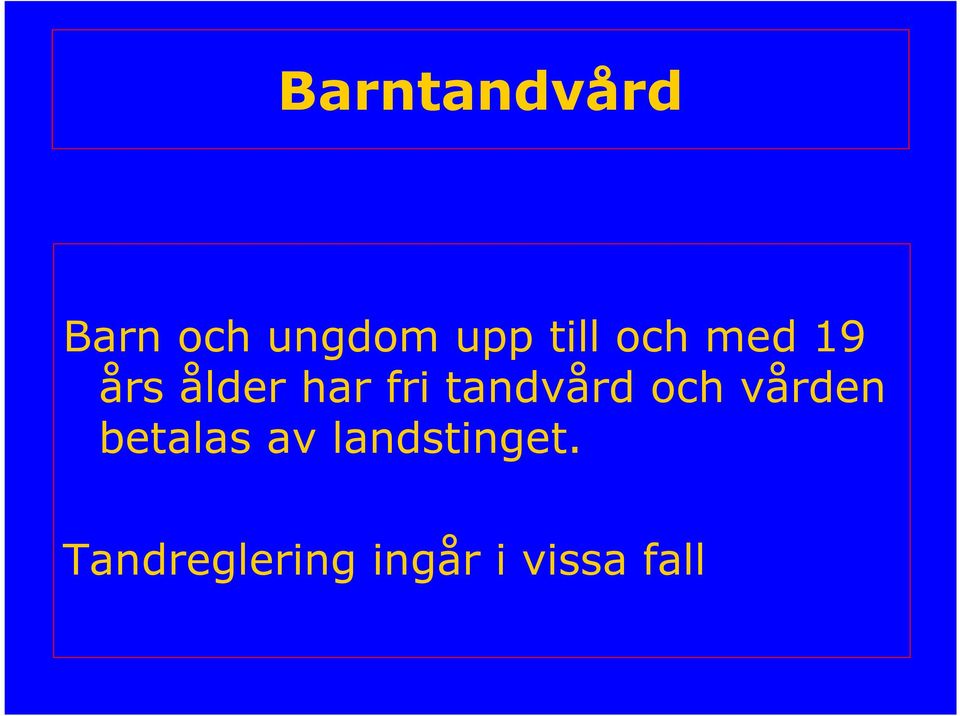 Barntandvård

Barn och ungdom upp till och med 19 års ålder har fri tandvård och vården betalas av landstinget.

Tandreglering ingår i vissa fall